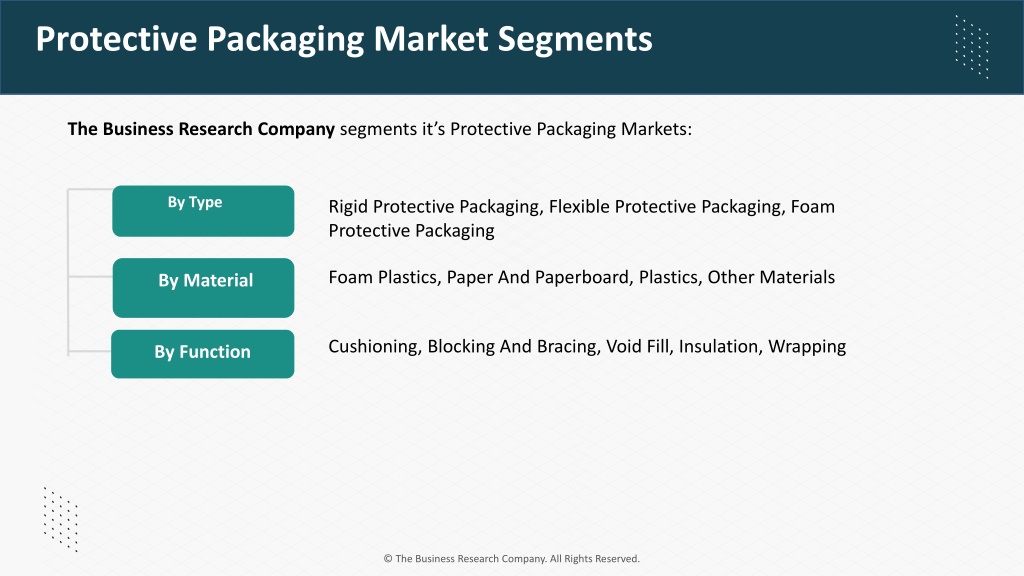 Protective Packaging Market Segments

The Business Research Company segments it’s Protective Packaging Markets:

By Type

Rigid Protective Packaging, Flexible Protective Packaging, Foam Protective Packaging

By Material

Foam Plastics, Paper And Paperboard, Plastics, Other Materials

By Function

Cushioning, Blocking And Bracing, Void Fill, Insulation, Wrapping

© The Business Research Company. All Rights Reserved.